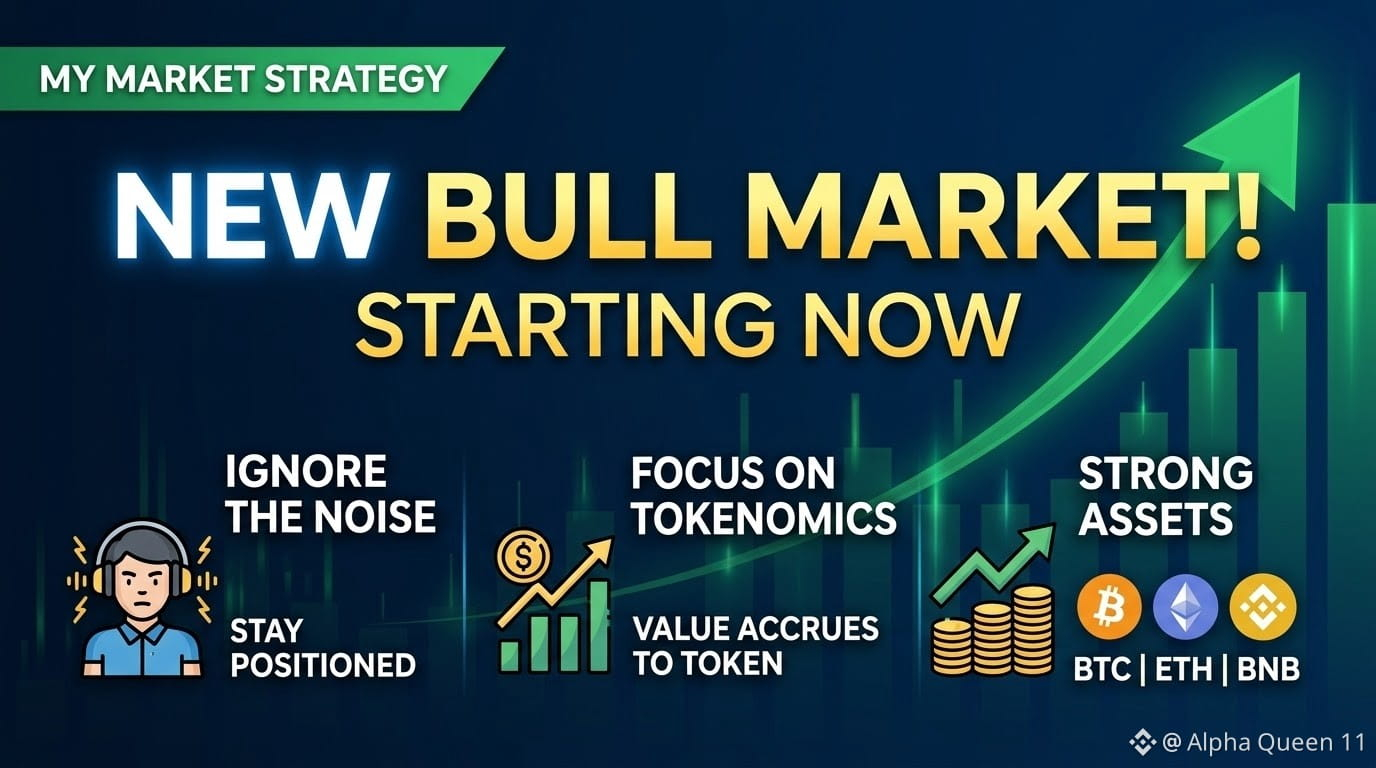 MY MARKET STRATEGY

NEW BULL MARKET! STARTING NOW

IGNORE THE NOISE

STAY POSITIONED

FOCUS ON TOKENOMICS

VALUE ACCRUES TO TOKEN

STRONG ASSETS

BTC | ETH | BNB

@ Alpha Queen 11